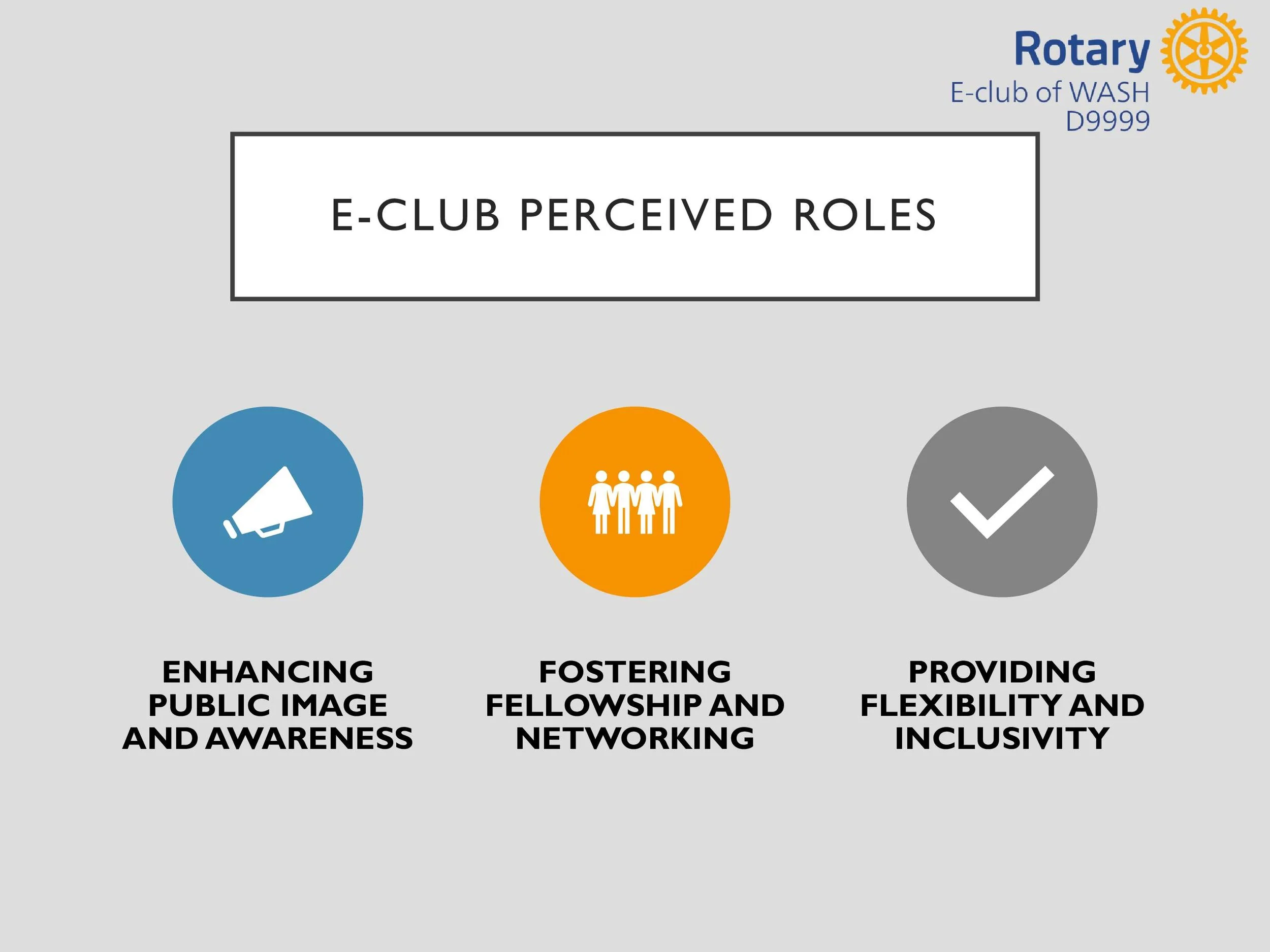 Rotary
E-club of WASH
D9999

E-CLUB PERCEIVED ROLES

ENHANCING PUBLIC IMAGE AND AWARENESS

FOSTERING FELLOWSHIP AND NETWORKING

PROVIDING FLEXIBILITY AND INCLUSIVITY